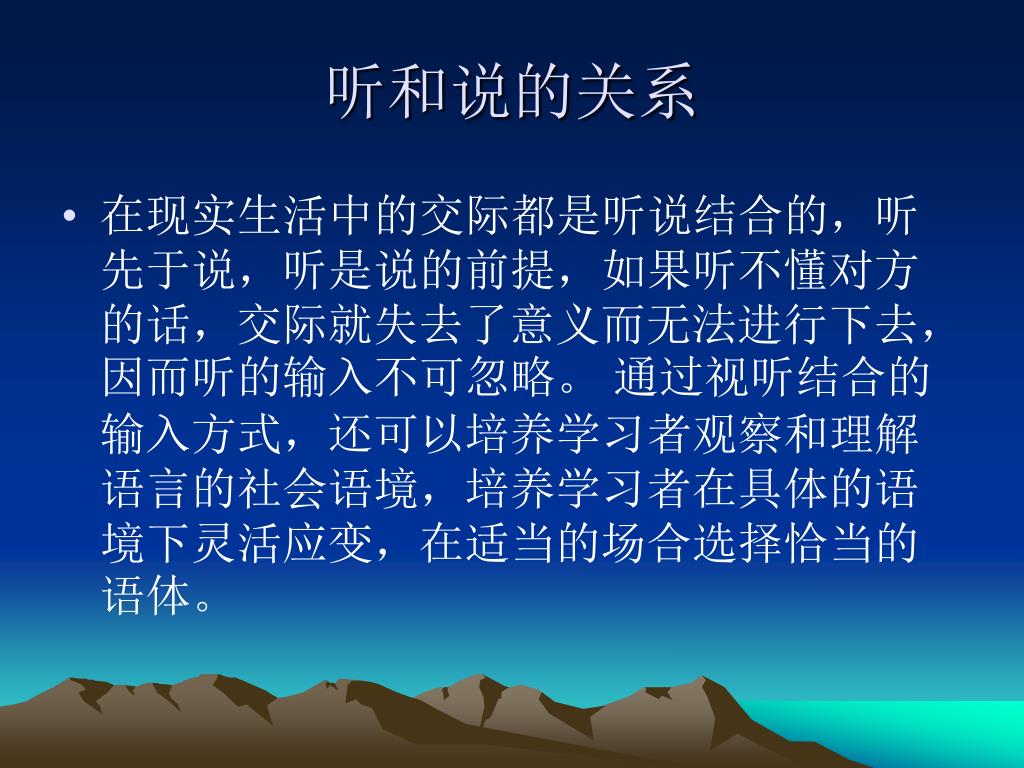 听和说的关系

• 在现实生活中的交际都是听说结合的，听先于说，听是说的前提，如果听不懂对方的话，交际就失去了意义而无法进行下去，因而听的输入不可忽略。 通过视听结合的输入方式，还可以培养学习者观察和理解语言的社会语境，培养学习者在具体的语境下灵活应变，在适当的场合选择恰当的语体。